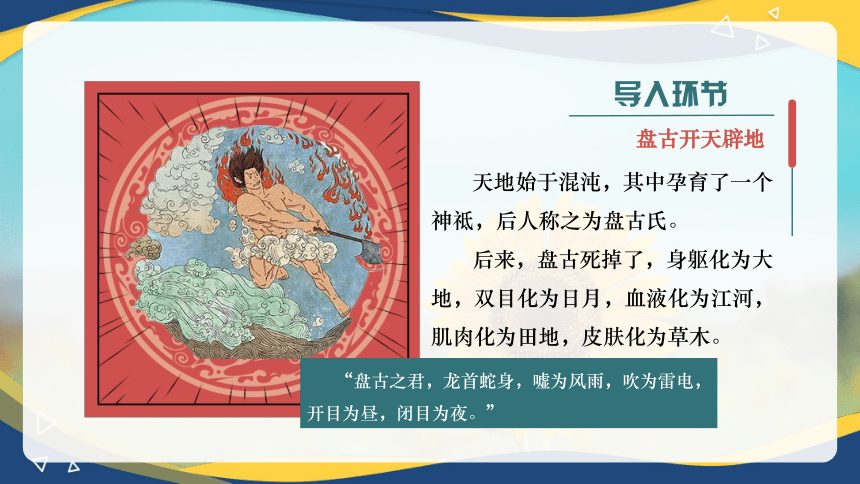 导入环节

盘古开天辟地

天地始于混沌，其中孕育了一个神祇，后人称之为盘古氏。

后来，盘古死掉了，身躯化为大地，双目化为日月，血液化为江河，肌肉化为田地，皮肤化为草木。

“盘古之君，龙首蛇身，嘘为风雨，吹为雷电，开目为昼，闭目为夜。”